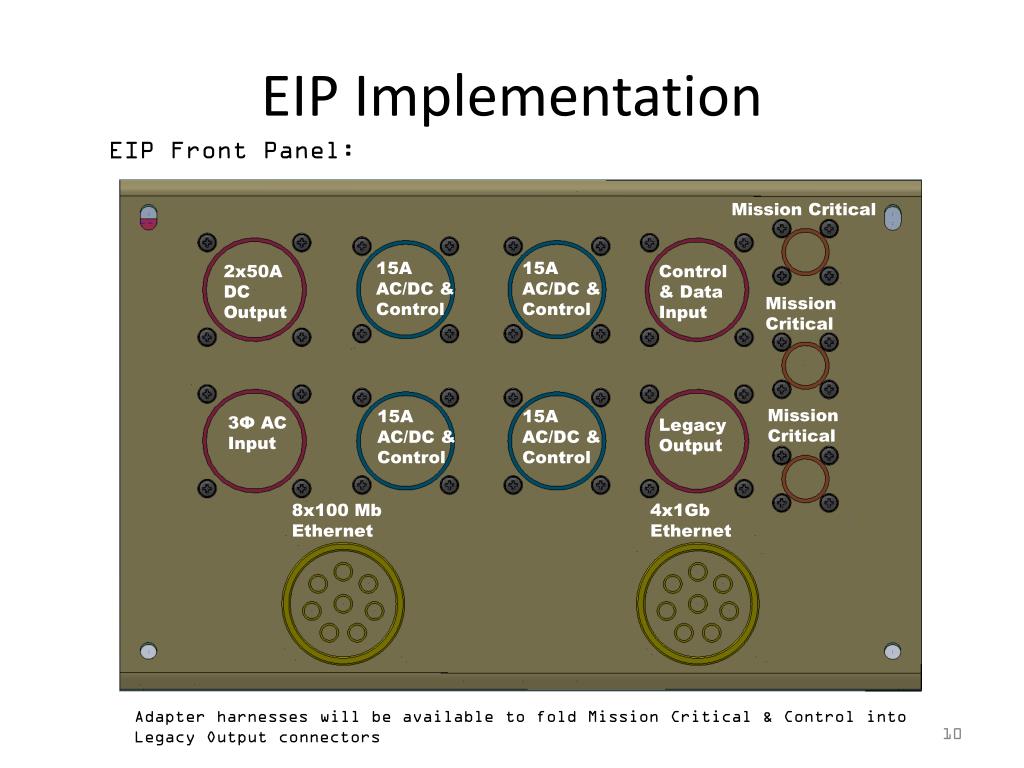 EIP Implementation

EIP Front Panel:

Mission Critical

2x50A DC Output

15A AC/DC & Control

15A AC/DC & Control

Control & Data Input

Mission Critical

3Φ AC Input

15A AC/DC & Control

15A AC/DC & Control

Legacy Output

Mission Critical

8x100 Mb Ethernet

4x1Gb Ethernet

Adapter harnesses will be available to fold Mission Critical & Control into Legacy Output connectors

10